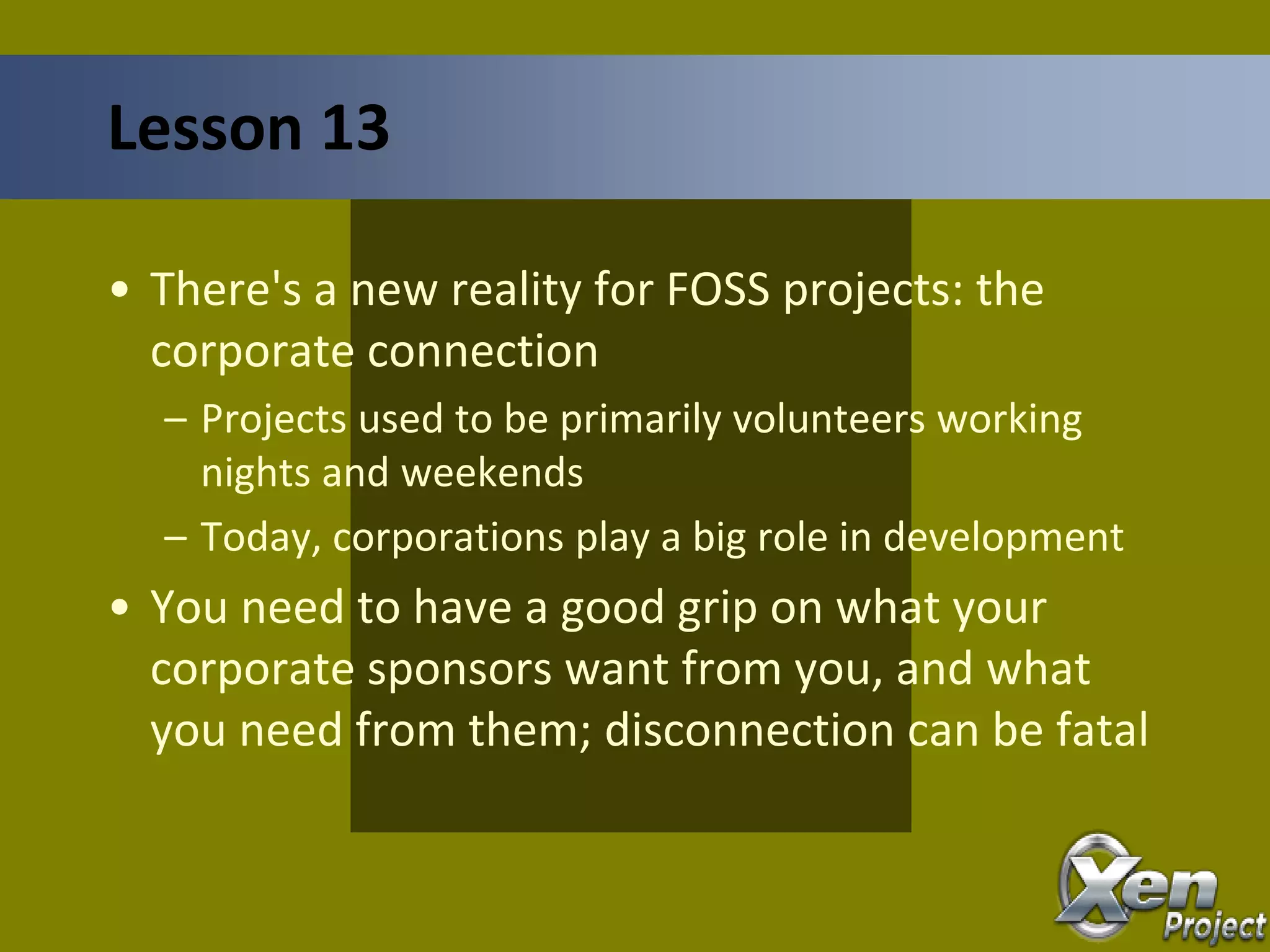 Lesson 13

• There's a new reality for FOSS projects: the corporate connection

– Projects used to be primarily volunteers working nights and weekends

– Today, corporations play a big role in development

• You need to have a good grip on what your corporate sponsors want from you, and what you need from them; disconnection can be fatal

Xen Project